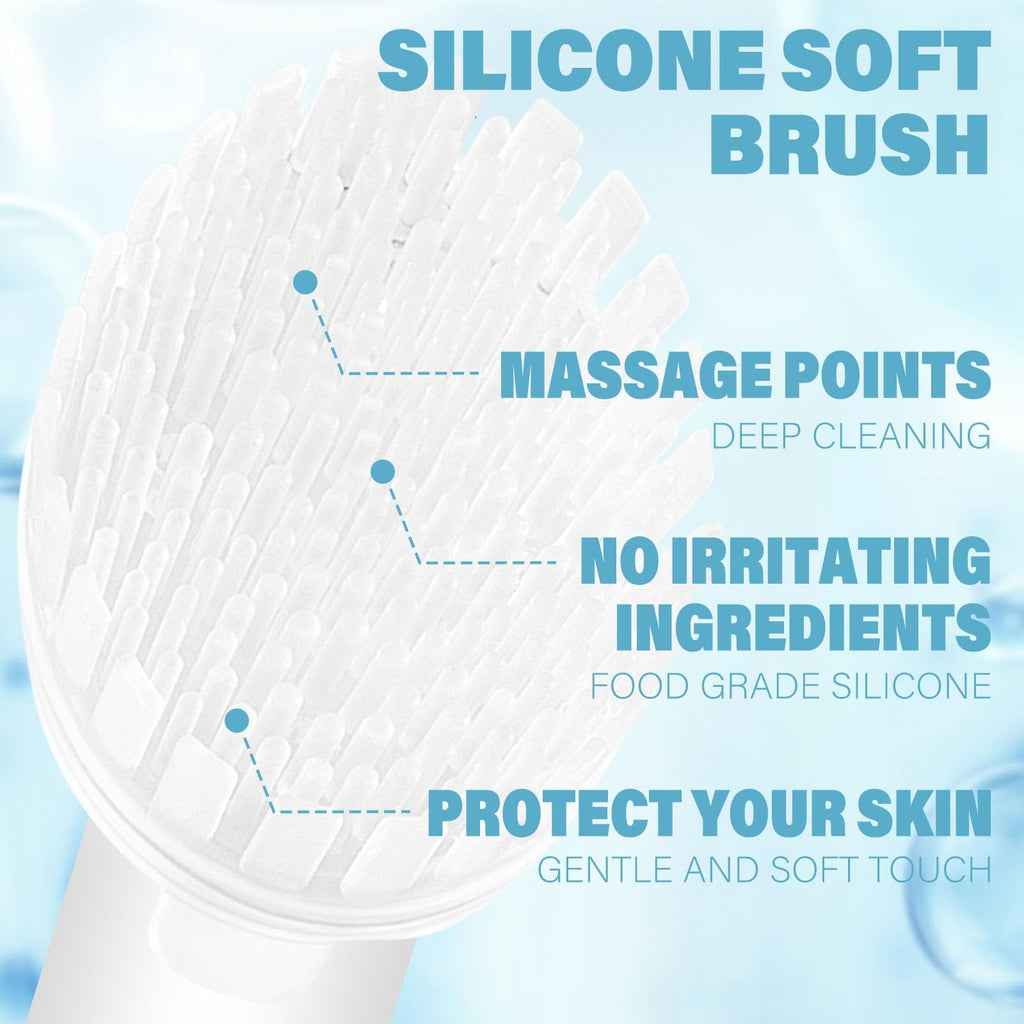 SILICONE SOFT BRUSH

MASSAGE POINTS
DEEP CLEANING

NO IRRITATING INGREDIENTS
FOOD GRADE SILICONE

PROTECT YOUR SKIN
GENTLE AND SOFT TOUCH